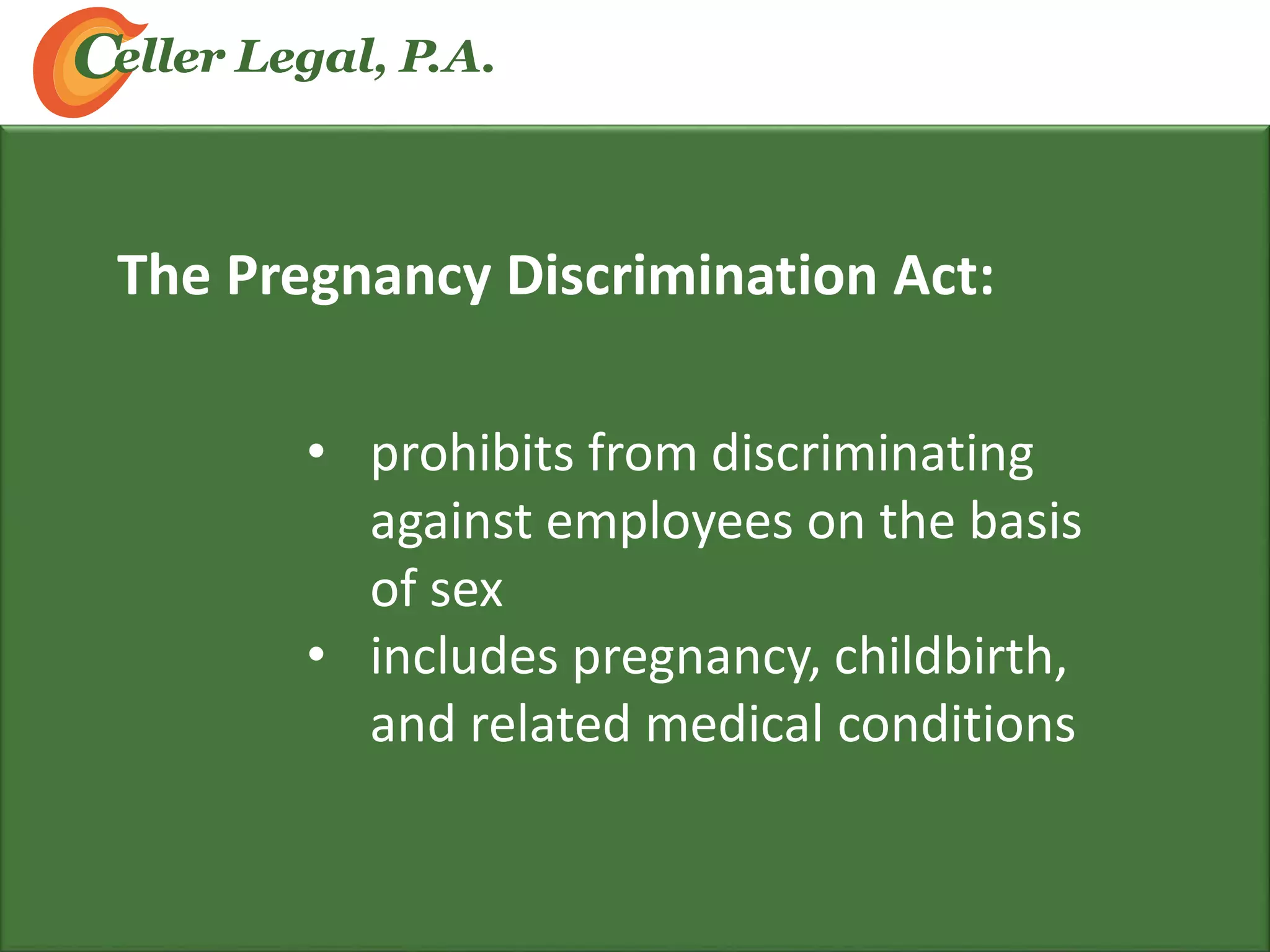 Celler Legal, P.A.

The Pregnancy Discrimination Act:

• prohibits from discriminating against employees on the basis of sex
• includes pregnancy, childbirth, and related medical conditions